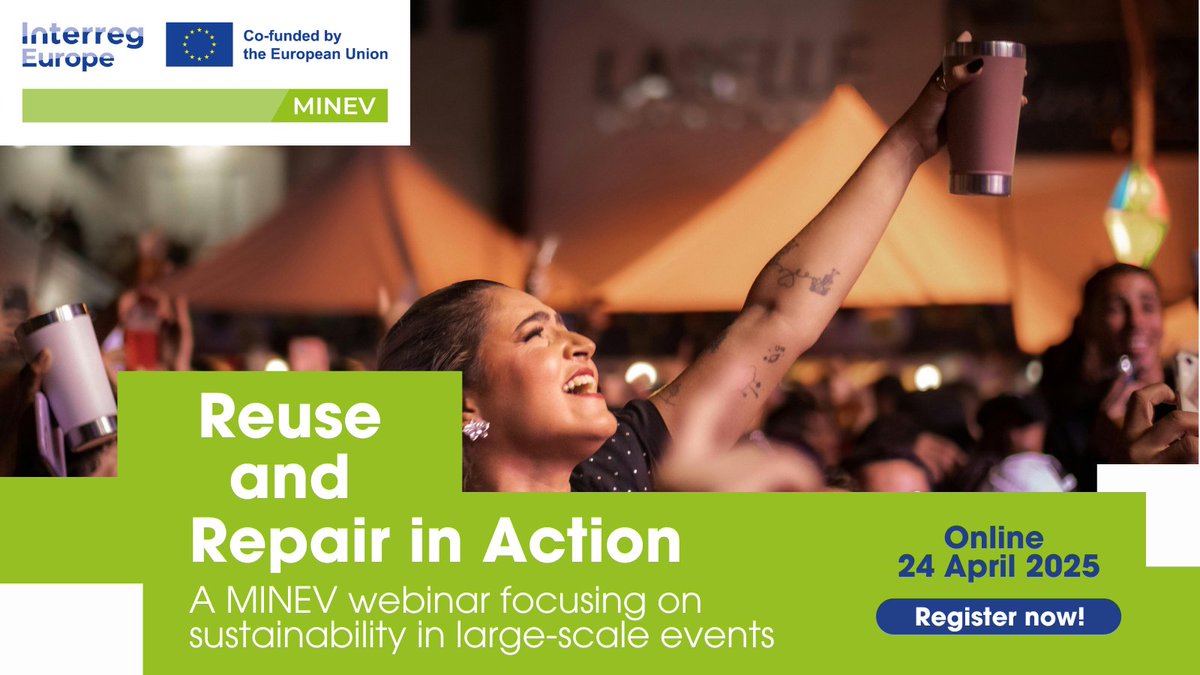 Interreg Europe

Co-funded by the European Union

MINEV

Reuse and Repair in Action

A MINEV webinar focusing on sustainability in large-scale events

Online
24 April 2025

Register now!